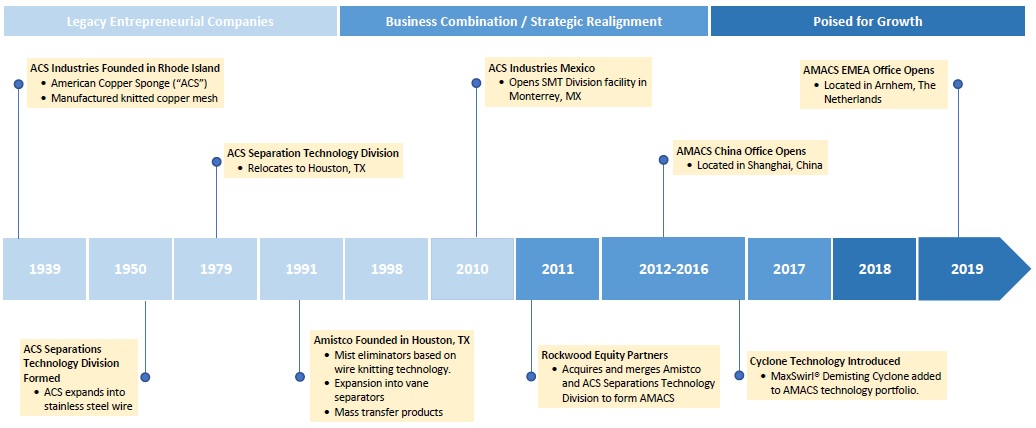 Legacy Entrepreneurial Companies

Business Combination / Strategic Realignment

Poised for Growth

ACS Industries Founded in Rhode Island
• American Copper Sponge ("ACS")
• Manufactured knitted copper mesh

ACS Separation Technology Division
• Relocates to Houston, TX

ACS Industries Mexico
• Opens SMT Division facility in Monterrey, MX

AMACS China Office Opens
• Located in Shanghai, China

AMACS EMEA Office Opens
• Located in Arnhem, The Netherlands

1939

1950

1979

1991

1998

2010

2011

2012-2016

2017

2018

2019

ACS Separations Technology Division Formed
• ACS expands into stainless steel wire

Amistco Founded in Houston, TX
• Mist eliminators based on wire knitting technology.
• Expansion into vane separators
• Mass transfer products

Rockwood Equity Partners
• Acquires and merges Amistco and ACS Separations Technology Division to form AMACS

Cyclone Technology Introduced
• MaxSwirl® Demisting Cyclone added to AMACS technology portfolio.